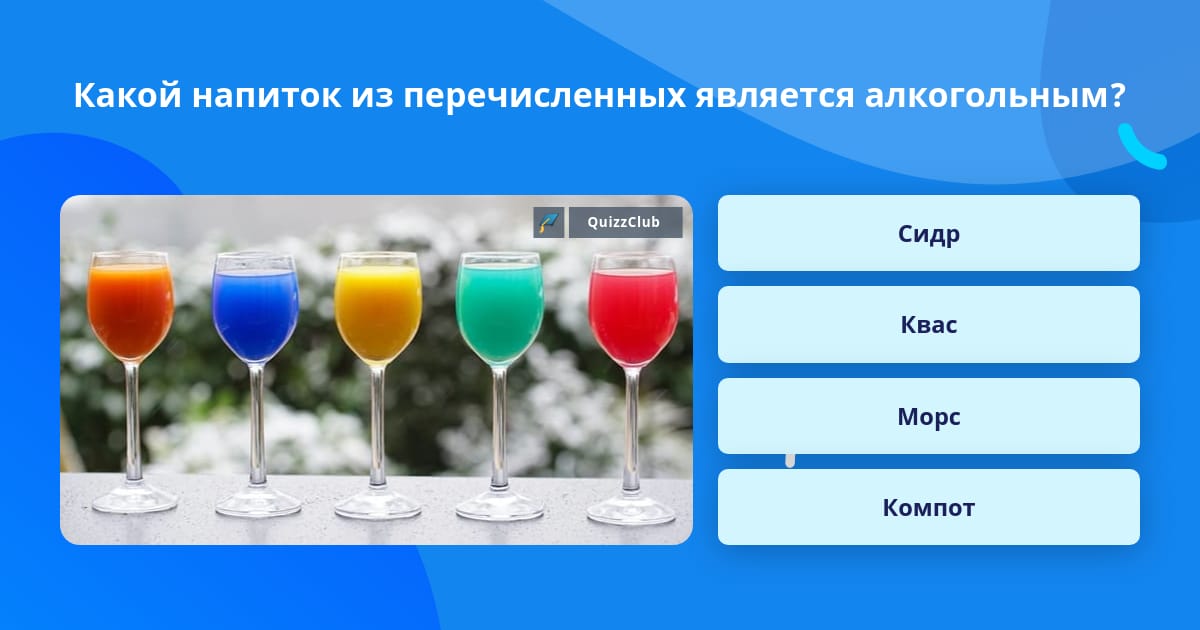 Какой напиток из перечисленных является алкогольным?

QuizzClub

Сидр

Квас

Морс

Компот